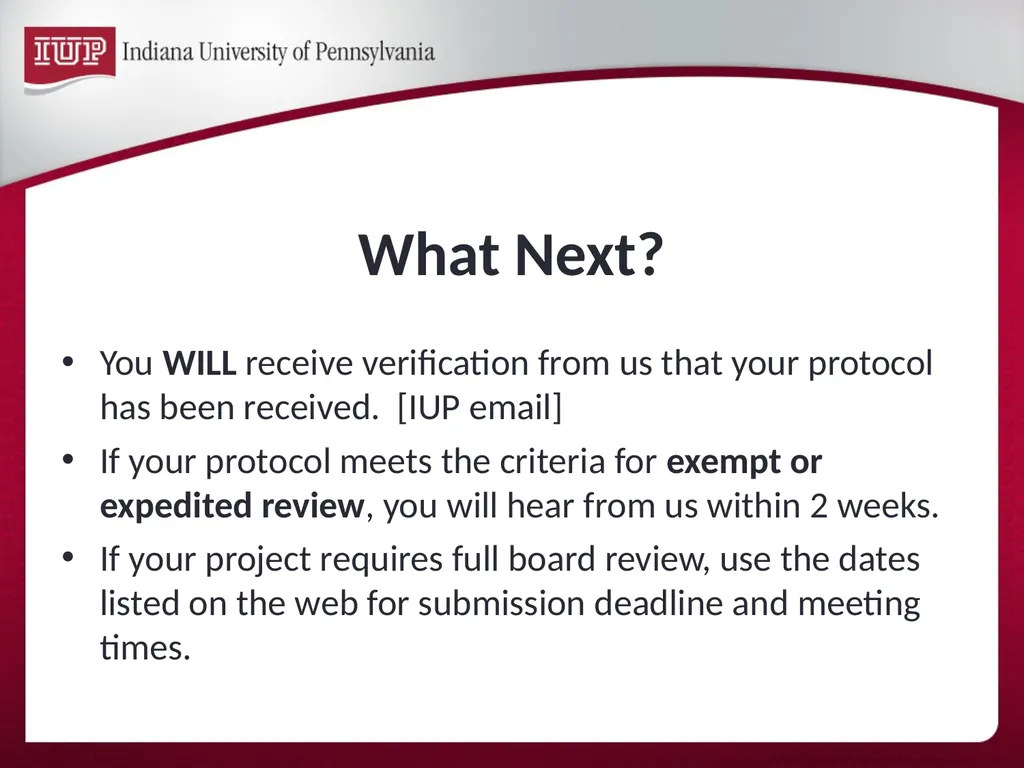 IUP Indiana University of Pennsylvania

What Next?

• You WILL receive verification from us that your protocol has been received. [IUP email]

• If your protocol meets the criteria for exempt or expedited review, you will hear from us within 2 weeks.

• If your project requires full board review, use the dates listed on the web for submission deadline and meeting times.